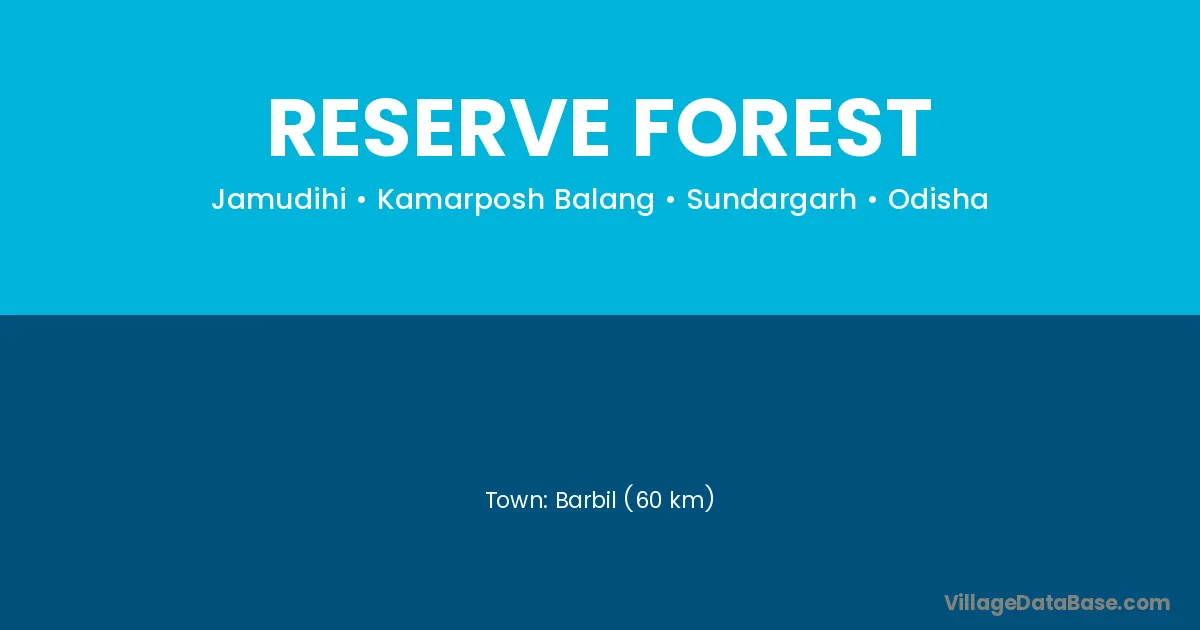 RESERVE FOREST

Jamudihi • Kamarposh Balang • Sundargarh • Odisha

Town: Barbil (60 km)

VillageDataBase.com